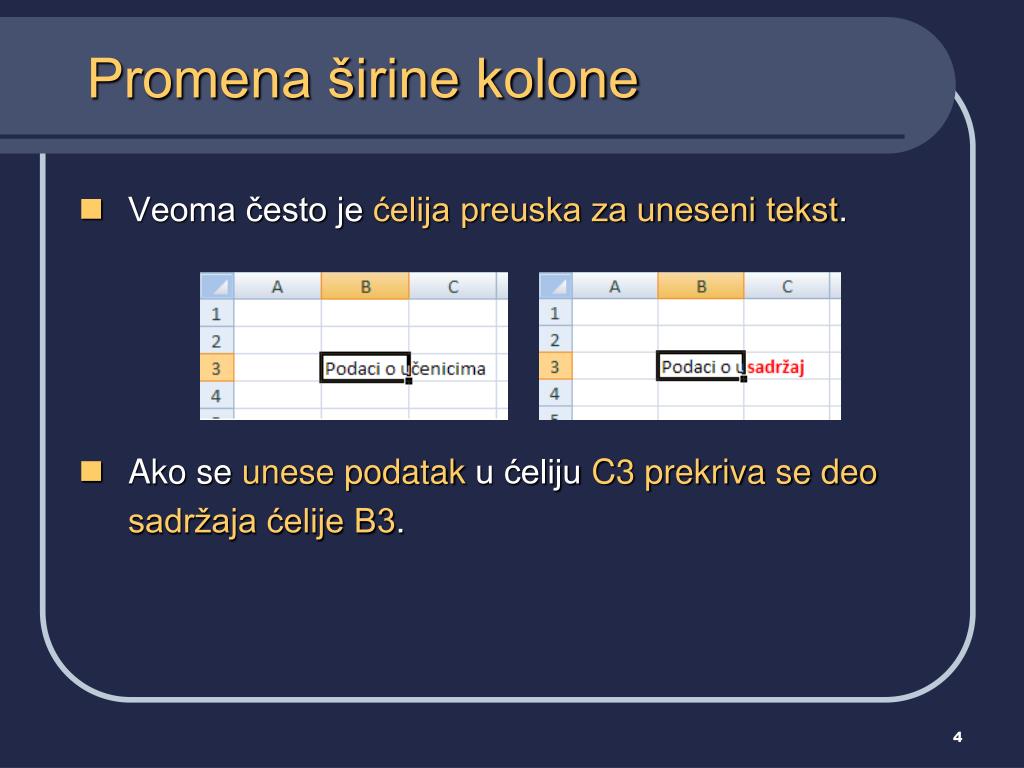 Promena širine kolone

Veoma često je ćelija preuska za uneseni tekst.

|   | A | B | C |
|---|---|---|---|
| 1 | | | |
| 2 | | | |
| 3 | | Podaci o učenicima | |
| 4 | | | |

|   | A | B | C |
|---|---|---|---|
| 1 | | | |
| 2 | | | |
| 3 | | Podaci o u | sadržaj |
| 4 | | | |
| 5 | | | |

Ako se unese podatak u ćeliju C3 prekriva se deo sadržaja ćelije B3.

4